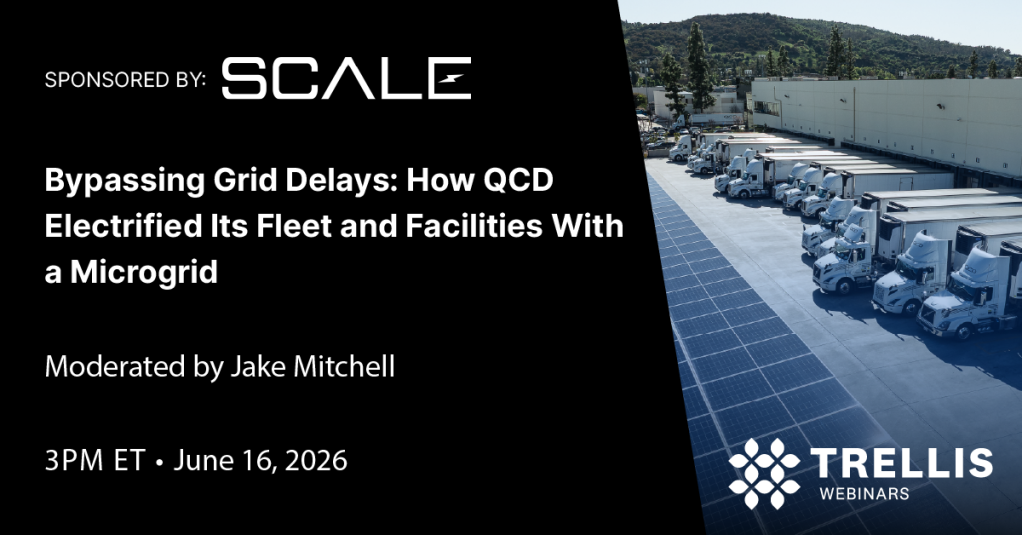 SPONSORED BY: SCALE

Bypassing Grid Delays: How QCD Electrified Its Fleet and Facilities With a Microgrid

Moderated by Jake Mitchell

3PM ET • June 16, 2026

TRELLIS
WEBINARS